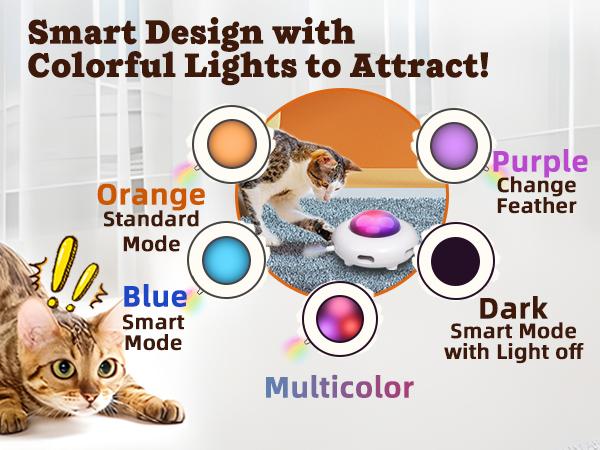 Smart Design with Colorful Lights to Attract!

Orange
Standard Mode

Purple
Change Feather

Blue
Smart Mode

Dark
Smart Mode with Light off

Multicolor